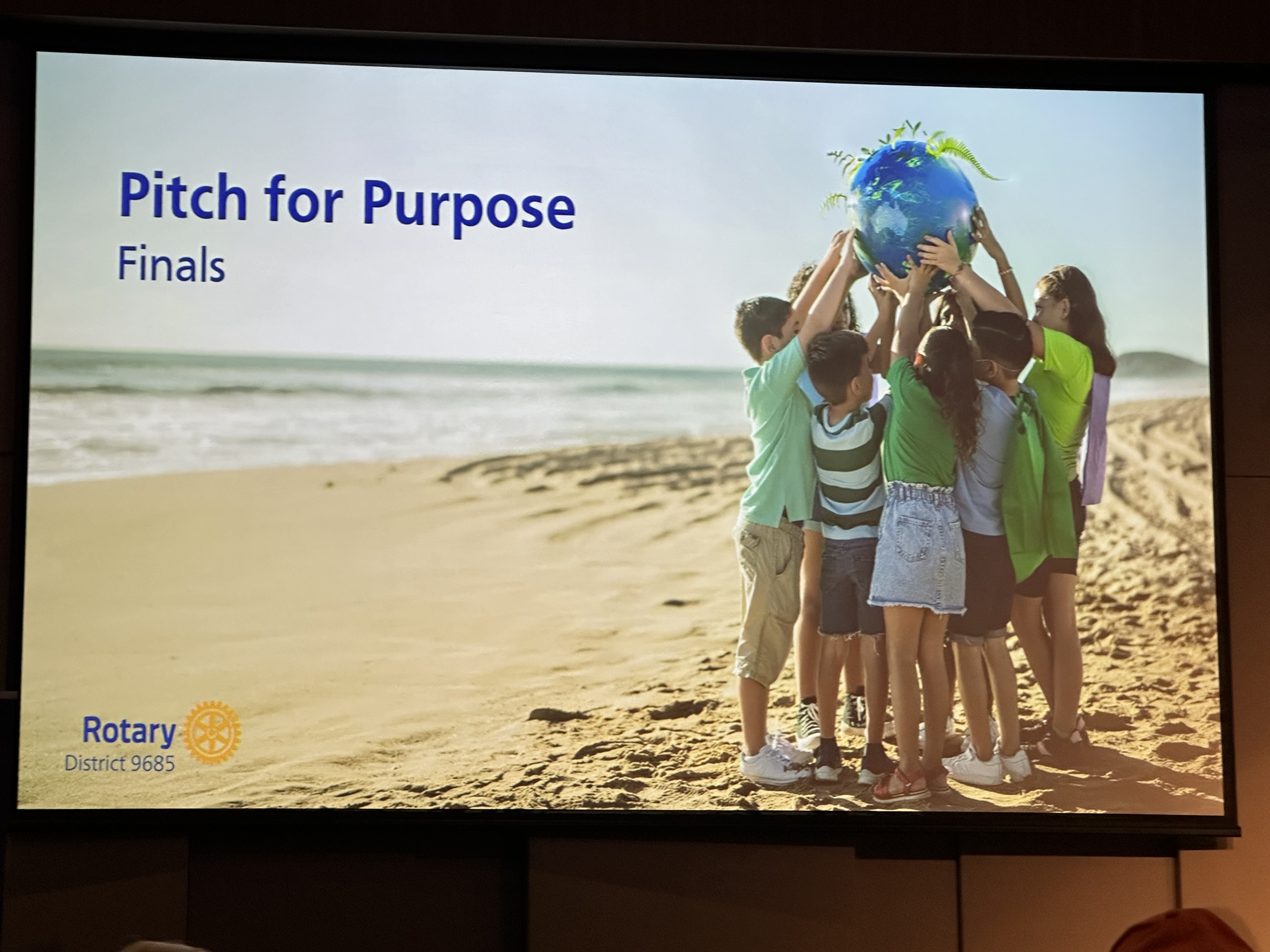 Pitch for Purpose
Finals

Rotary
District 9685